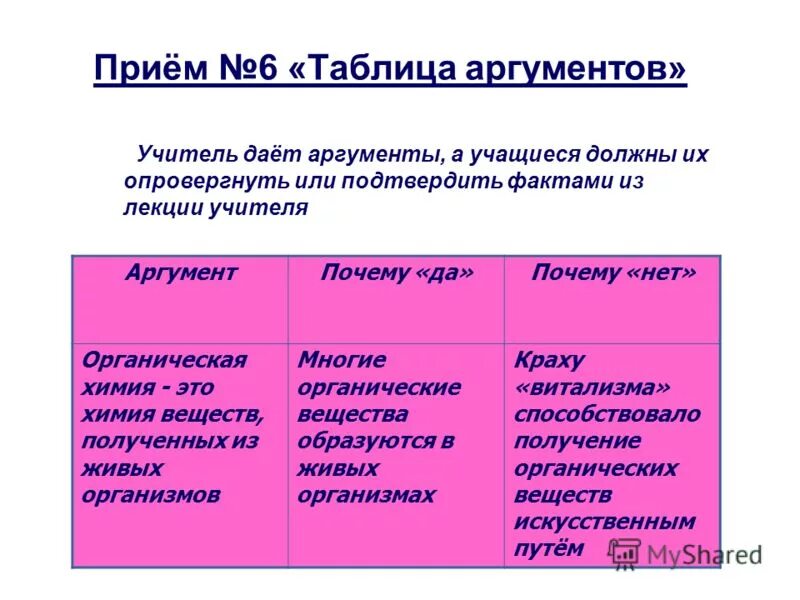 Приём №6 «Таблица аргументов»

Учитель даёт аргументы, а учащиеся должны их опровергнуть или подтвердить фактами из лекции учителя

| Аргумент | Почему «да» | Почему «нет» |
|---|---|---|
| Органическая химия - это химия веществ, полученных из живых организмов | Многие органические вещества образуются в живых организмах | Краху «витализма» способствовало получение органических веществ искусственным путём |

MyShared